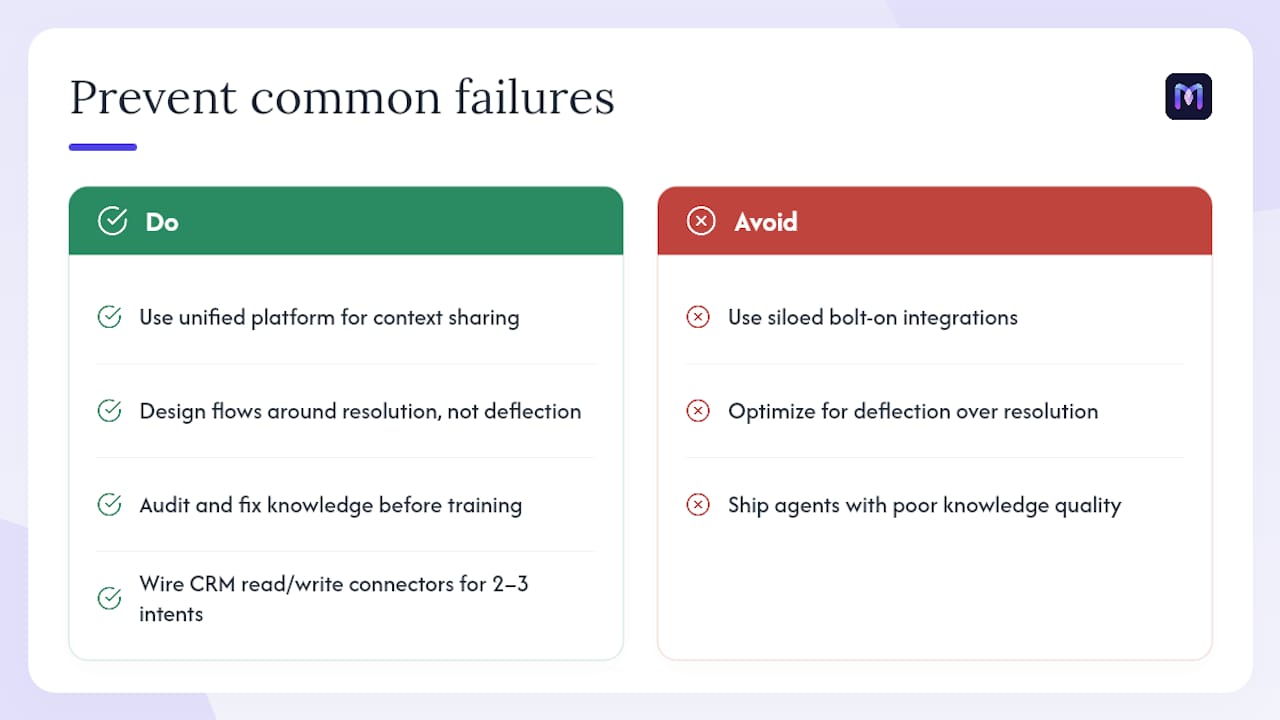 Prevent common failures

Do

Use unified platform for context sharing

Design flows around resolution, not deflection

Audit and fix knowledge before training

Wire CRM read/write connectors for 2–3 intents

Avoid

Use siloed bolt-on integrations

Optimize for deflection over resolution

Ship agents with poor knowledge quality